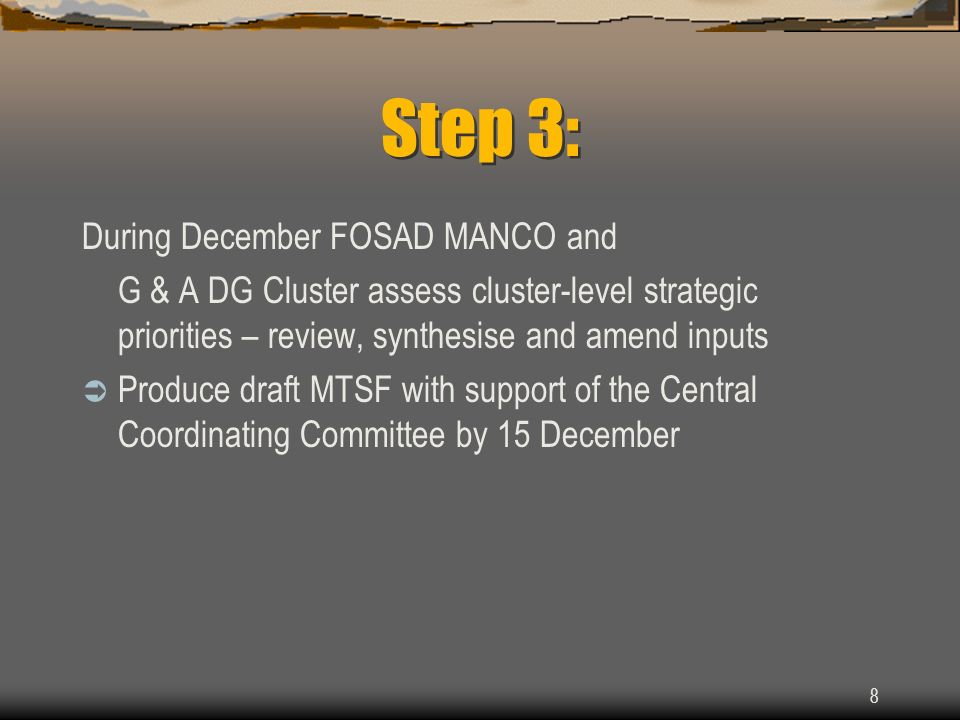 Step 3:

During December FOSAD MANCO and G & A DG Cluster assess cluster-level strategic priorities – review, synthesise and amend inputs

➲ Produce draft MTSF with support of the Central Coordinating Committee by 15 December

8